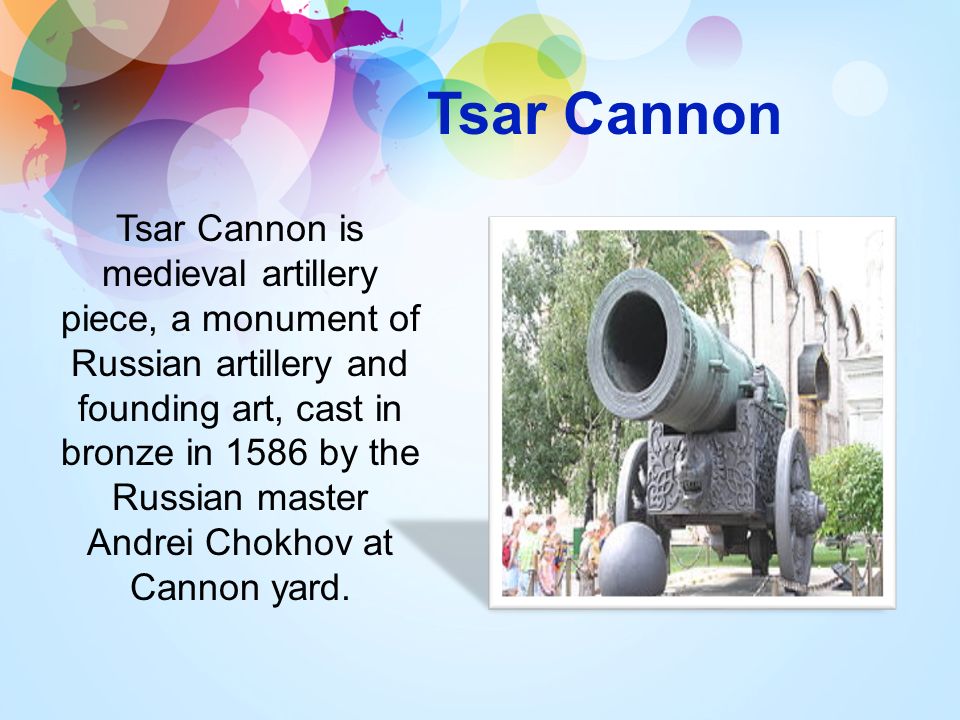 Tsar Cannon

Tsar Cannon is medieval artillery piece, a monument of Russian artillery and founding art, cast in bronze in 1586 by the Russian master Andrei Chokhov at Cannon yard.